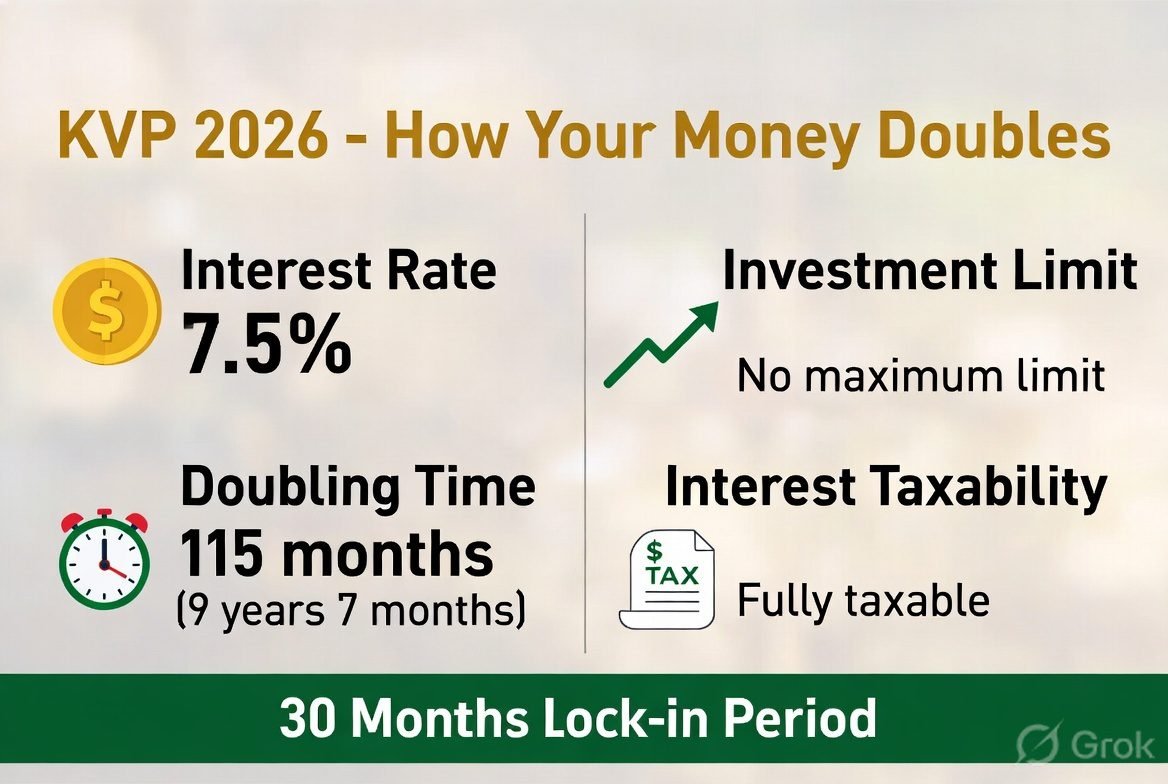 KVP 2026 - How Your Money Doubles

$

Interest Rate
7.5%

Doubling Time
115 months
(9 years 7 months)

Investment Limit

No maximum limit

Interest Taxability

$
TAX

Fully taxable

30 Months Lock-in Period

Grok